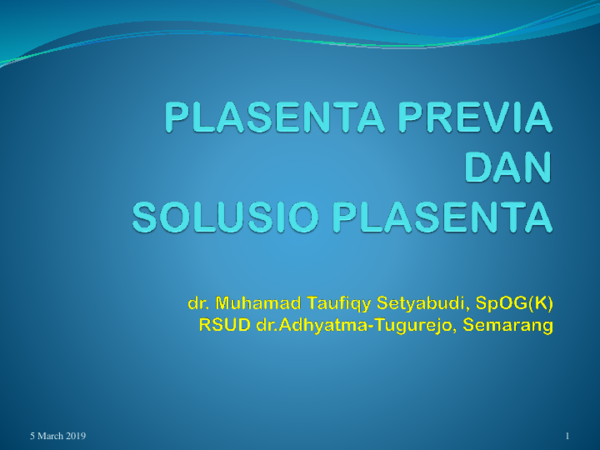 PLASENTA PREVIA
DAN
SOLUSIO PLASENTA

dr. Muhamad Taufiqy Setyabudi, SpOG(K)
RSUD dr.Adhyatma-Tugurejo, Semarang

5 March 2019

1